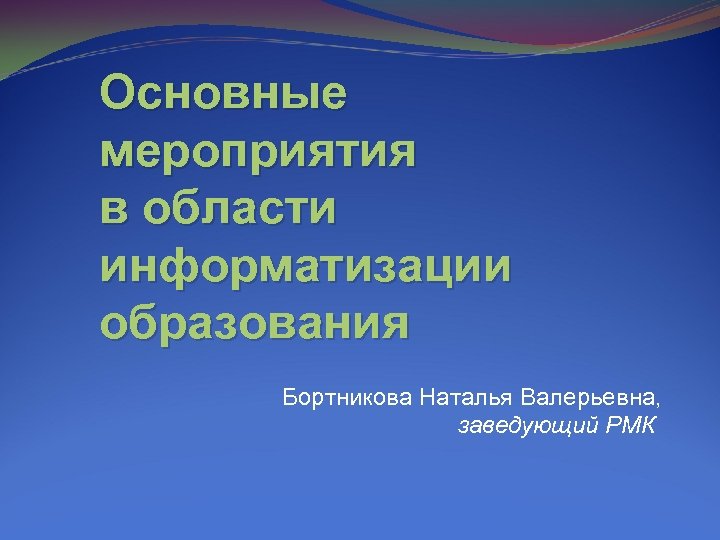 Основные мероприятия в области информатизации образования

Бортникова Наталья Валерьевна,
заведующий РМК